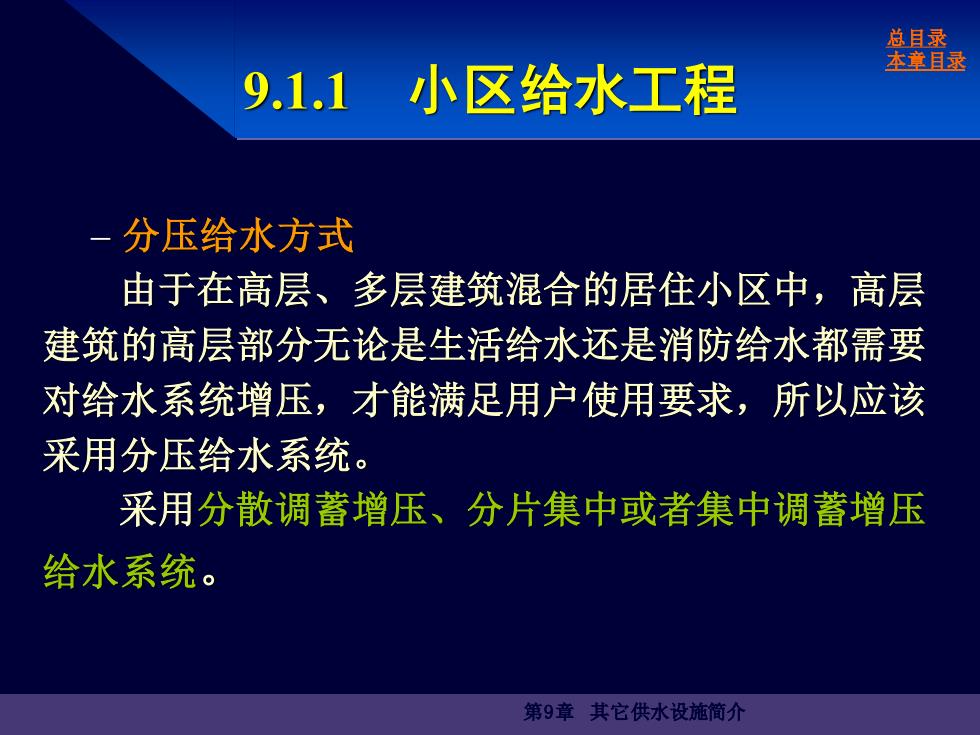 总目录
本章目录

9.1.1　小区给水工程

– 分压给水方式

由于在高层、多层建筑混合的居住小区中，高层建筑的高层部分无论是生活给水还是消防给水都需要对给水系统增压，才能满足用户使用要求，所以应该采用分压给水系统。

采用分散调蓄增压、分片集中或者集中调蓄增压给水系统。

第9章　其它供水设施简介